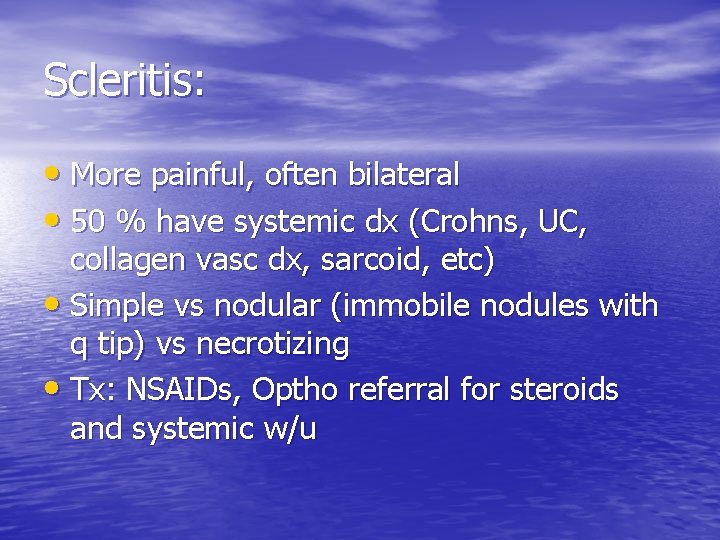 Scleritis:

• More painful, often bilateral
• 50 % have systemic dx (Crohns, UC, collagen vasc dx, sarcoid, etc)
• Simple vs nodular (immobile nodules with q tip) vs necrotizing
• Tx: NSAIDs, Optho referral for steroids and systemic w/u